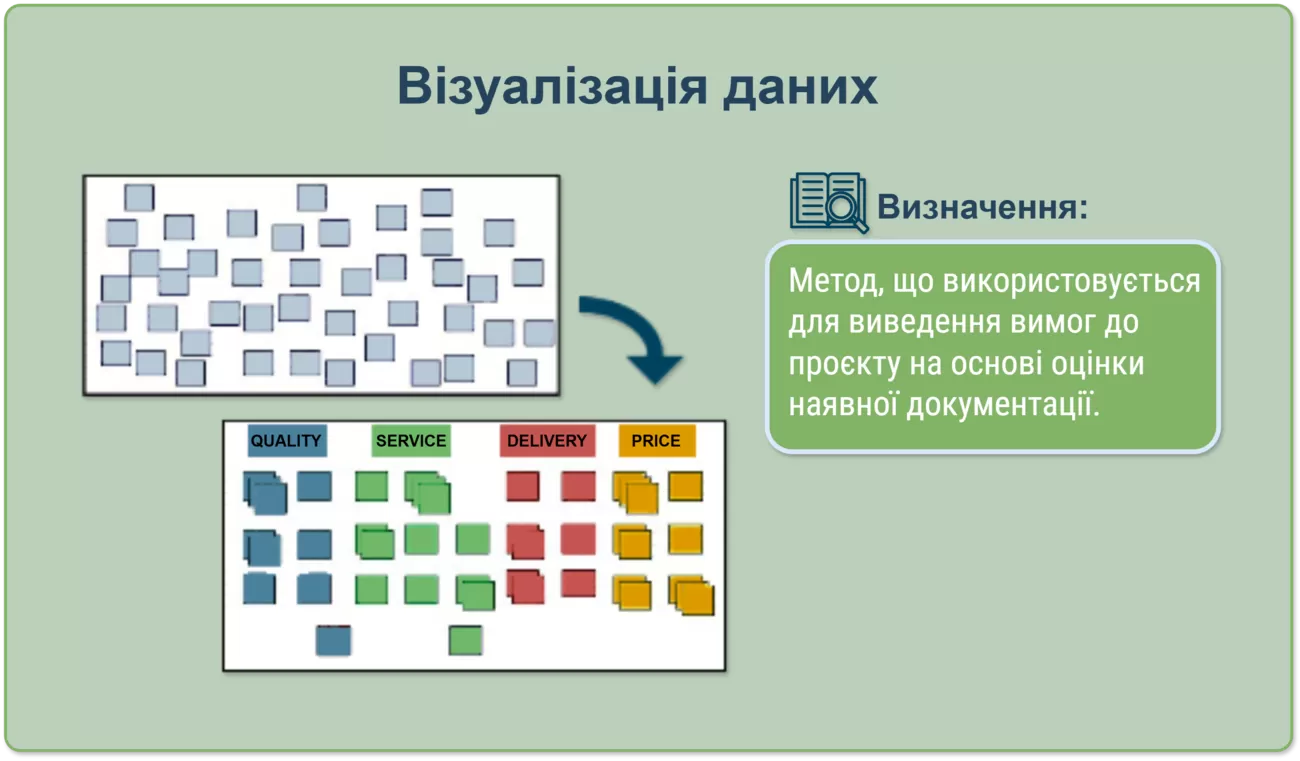 Візуалізація даних

QUALITY

SERVICE

DELIVERY

PRICE

Визначення:

Метод, що використовується для виведення вимог до проєкту на основі оцінки наявної документації.